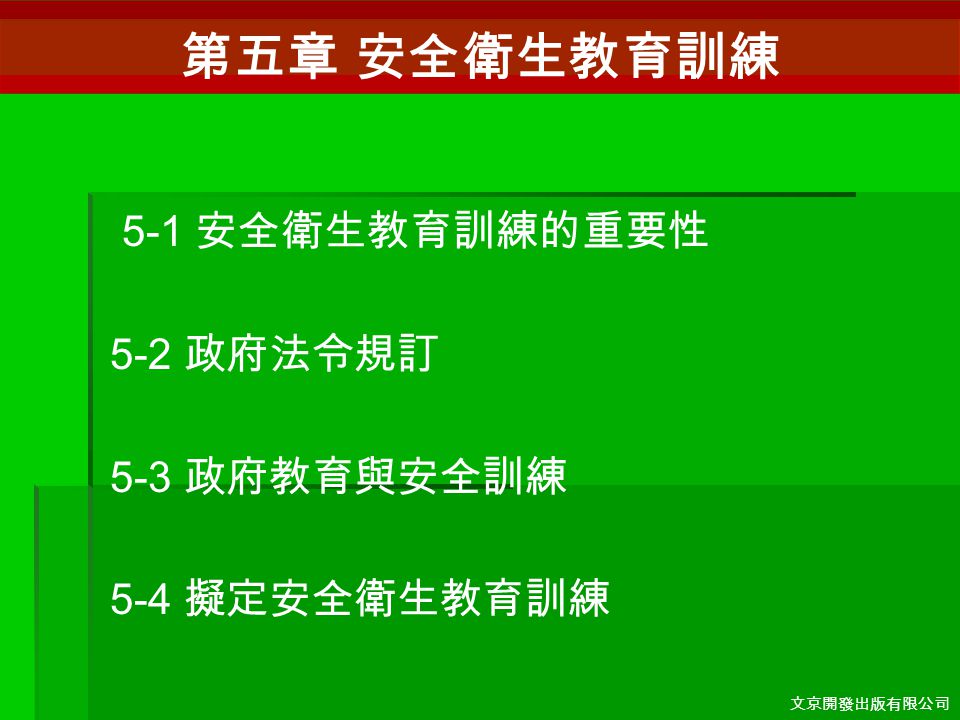 第五章 安全衛生教育訓練

5-1 安全衛生教育訓練的重要性

5-2 政府法令規訂

5-3 政府教育與安全訓練

5-4 擬定安全衛生教育訓練

文京開發出版有限公司